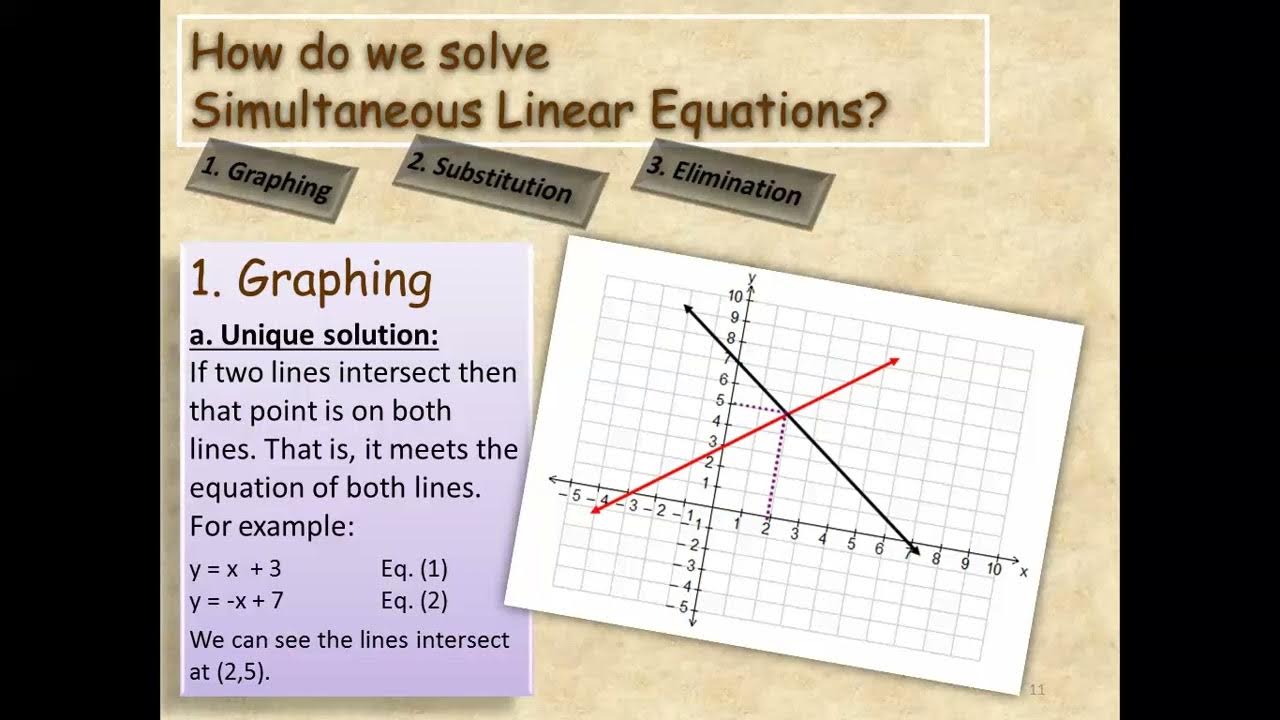 How do we solve
Simultaneous Linear Equations?

1. Graphing

2. Substitution

3. Elimination

1. Graphing

a. Unique solution:

If two lines intersect then that point is on both lines. That is, it meets the equation of both lines.

For example:

y = x + 3 Eq. (1)
y = -x + 7 Eq. (2)

We can see the lines intersect at (2,5).

y
10
9
8
7
6
5
4
3
2
1
−1
−2
−3
−4
−5
−5 −4 −3 −2 −1 1 2 3 4 5 6 7 8 9 10 x

11